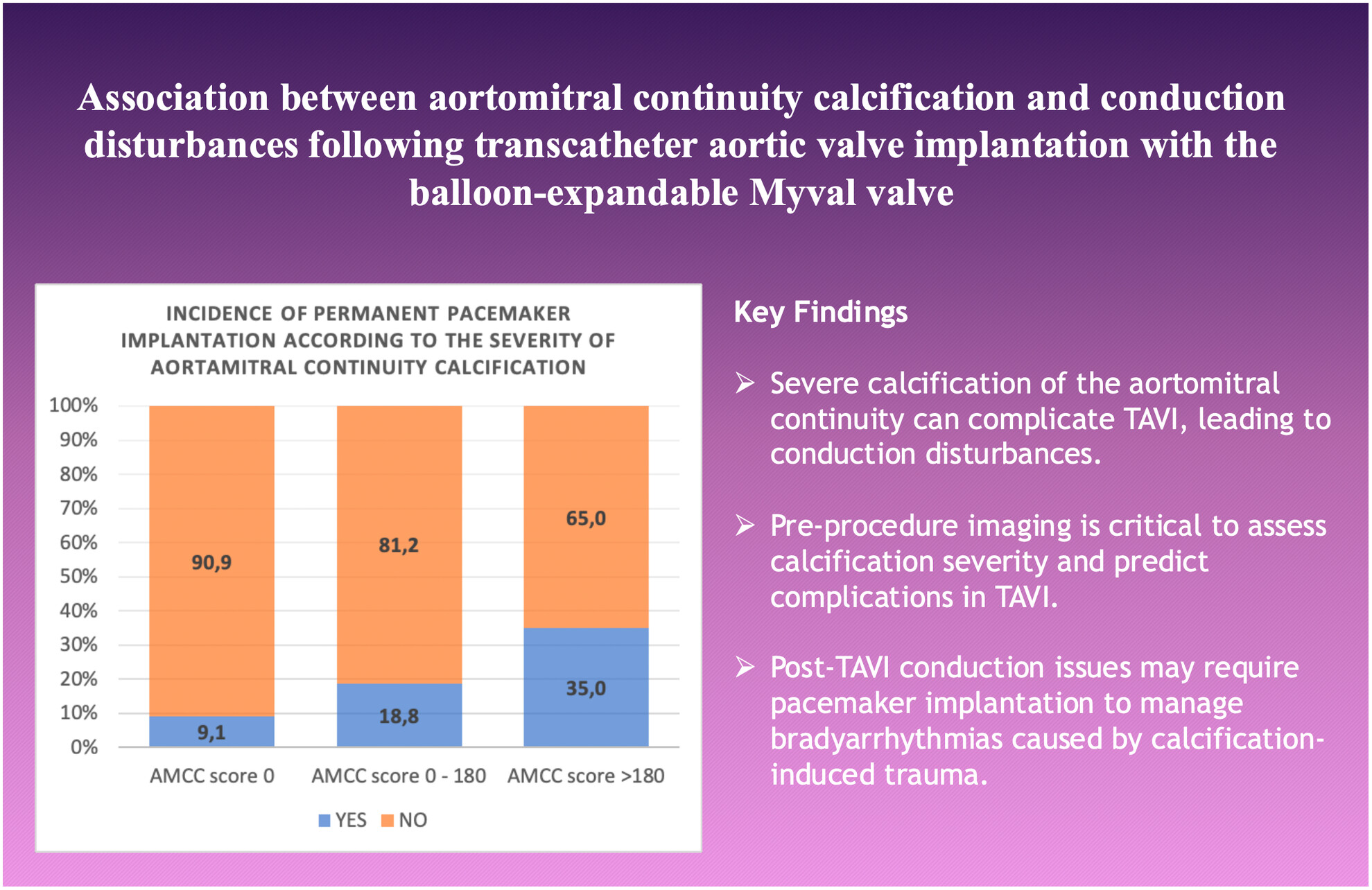 Association between aortomitral continuity calcification and conduction disturbances following transcatheter aortic valve implantation with the balloon-expandable Myval valve

INCIDENCE OF PERMANENT PACEMAKER IMPLANTATION ACCORDING TO THE SEVERITY OF AORTAMITRAL CONTINUITY CALCIFICATION

100%
90%
80%
70%
60%
50%
40%
30%
20%
10%
0%

90,9
9,1
81,2
18,8
65,0
35,0

AMCC score 0
AMCC score 0 - 180
AMCC score >180

YES NO

Key Findings

➢ Severe calcification of the aortomitral continuity can complicate TAVI, leading to conduction disturbances.

➢ Pre-procedure imaging is critical to assess calcification severity and predict complications in TAVI.

➢ Post-TAVI conduction issues may require pacemaker implantation to manage bradyarrhythmias caused by calcification-induced trauma.